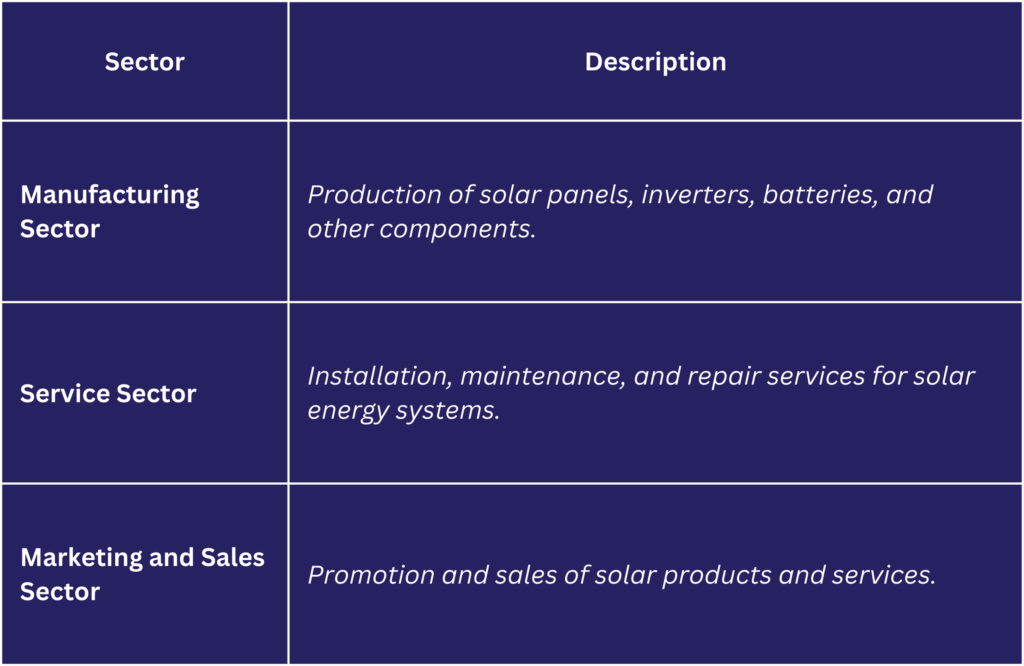 | Sector | Description |
|---|---|
| Manufacturing Sector | Production of solar panels, inverters, batteries, and other components. |
| Service Sector | Installation, maintenance, and repair services for solar energy systems. |
| Marketing and Sales Sector | Promotion and sales of solar products and services. |